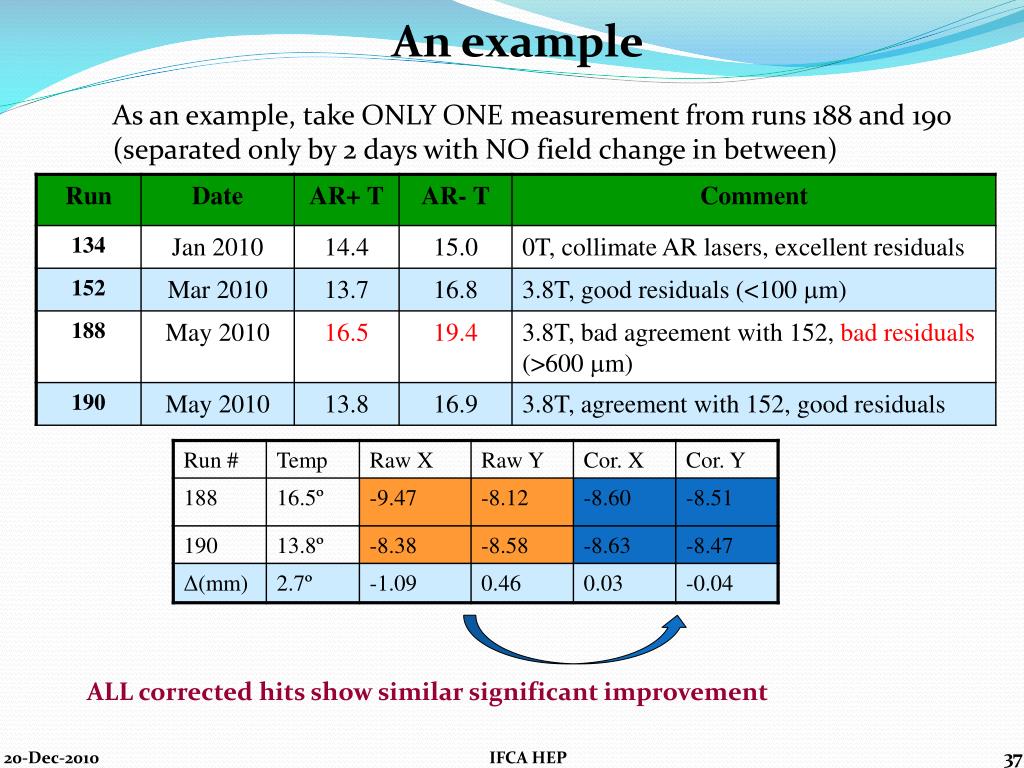 An example

As an example, take ONLY ONE measurement from runs 188 and 190 (separated only by 2 days with NO field change in between)

| Run | Date | AR+ T | AR- T | Comment |
|---|---|---|---|---|
| 134 | Jan 2010 | 14.4 | 15.0 | 0T, collimate AR lasers, excellent residuals |
| 152 | Mar 2010 | 13.7 | 16.8 | 3.8T, good residuals (<100 μm) |
| 188 | May 2010 | 16.5 | 19.4 | 3.8T, bad agreement with 152, bad residuals (>600 μm) |
| 190 | May 2010 | 13.8 | 16.9 | 3.8T, agreement with 152, good residuals |

| Run # | Temp | Raw X | Raw Y | Cor. X | Cor. Y |
|---|---|---|---|---|---|
| 188 | 16.5º | -9.47 | -8.12 | -8.60 | -8.51 |
| 190 | 13.8º | -8.38 | -8.58 | -8.63 | -8.47 |
| Δ(mm) | 2.7º | -1.09 | 0.46 | 0.03 | -0.04 |

ALL corrected hits show similar significant improvement

20-Dec-2010 IFCA HEP 37